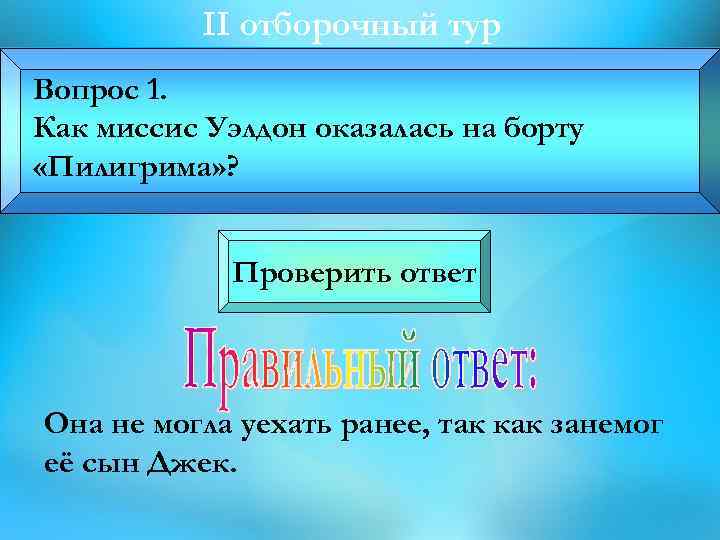 II отборочный тур

Вопрос 1.
Как миссис Уэлдон оказалась на борту «Пилигрима»?

Проверить ответ

Правильный ответ:

Она не могла уехать ранее, так как занемог её сын Джек.